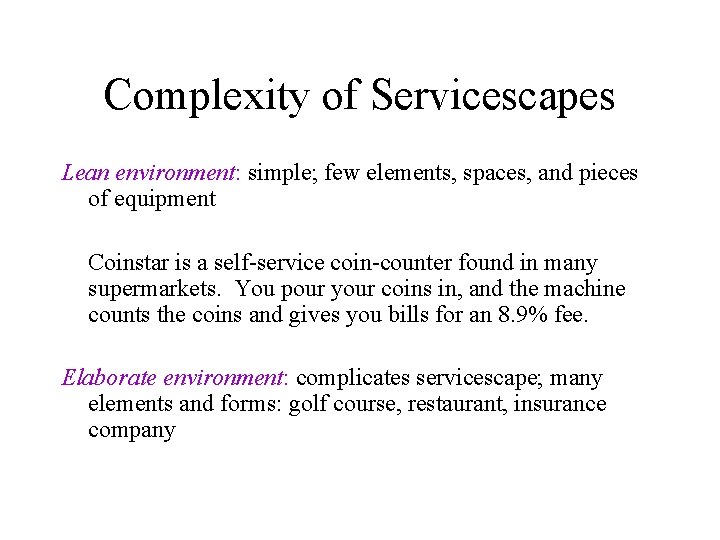 Complexity of Servicescapes

Lean environment: simple; few elements, spaces, and pieces of equipment

Coinstar is a self-service coin-counter found in many supermarkets. You pour your coins in, and the machine counts the coins and gives you bills for an 8.9% fee.

Elaborate environment: complicates servicescape; many elements and forms: golf course, restaurant, insurance company